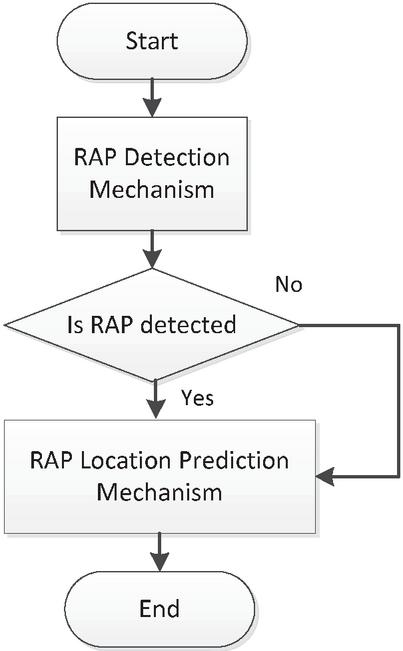 Start

RAP Detection Mechanism

Is RAP detected

No

Yes

RAP Location Prediction Mechanism

End